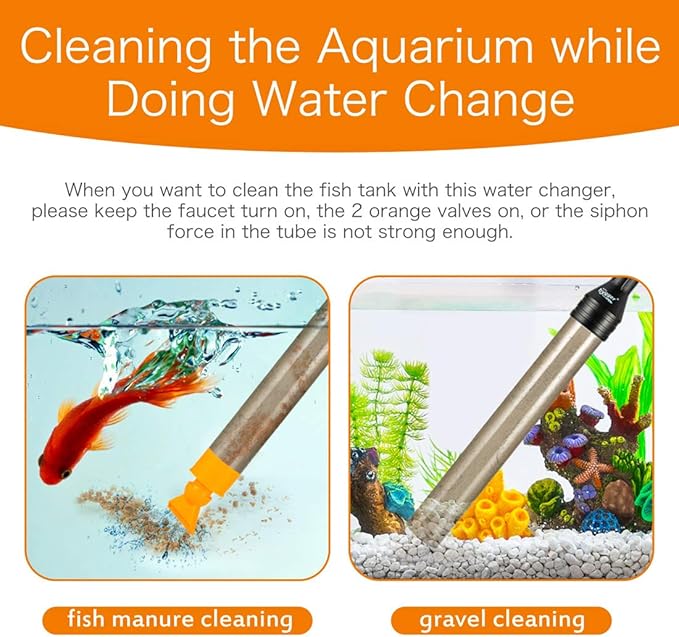 Cleaning the Aquarium while Doing Water Change

When you want to clean the fish tank with this water changer, please keep the faucet turn on, the 2 orange valves on, or the siphon force in the tube is not strong enough.

fish manure cleaning

gravel cleaning